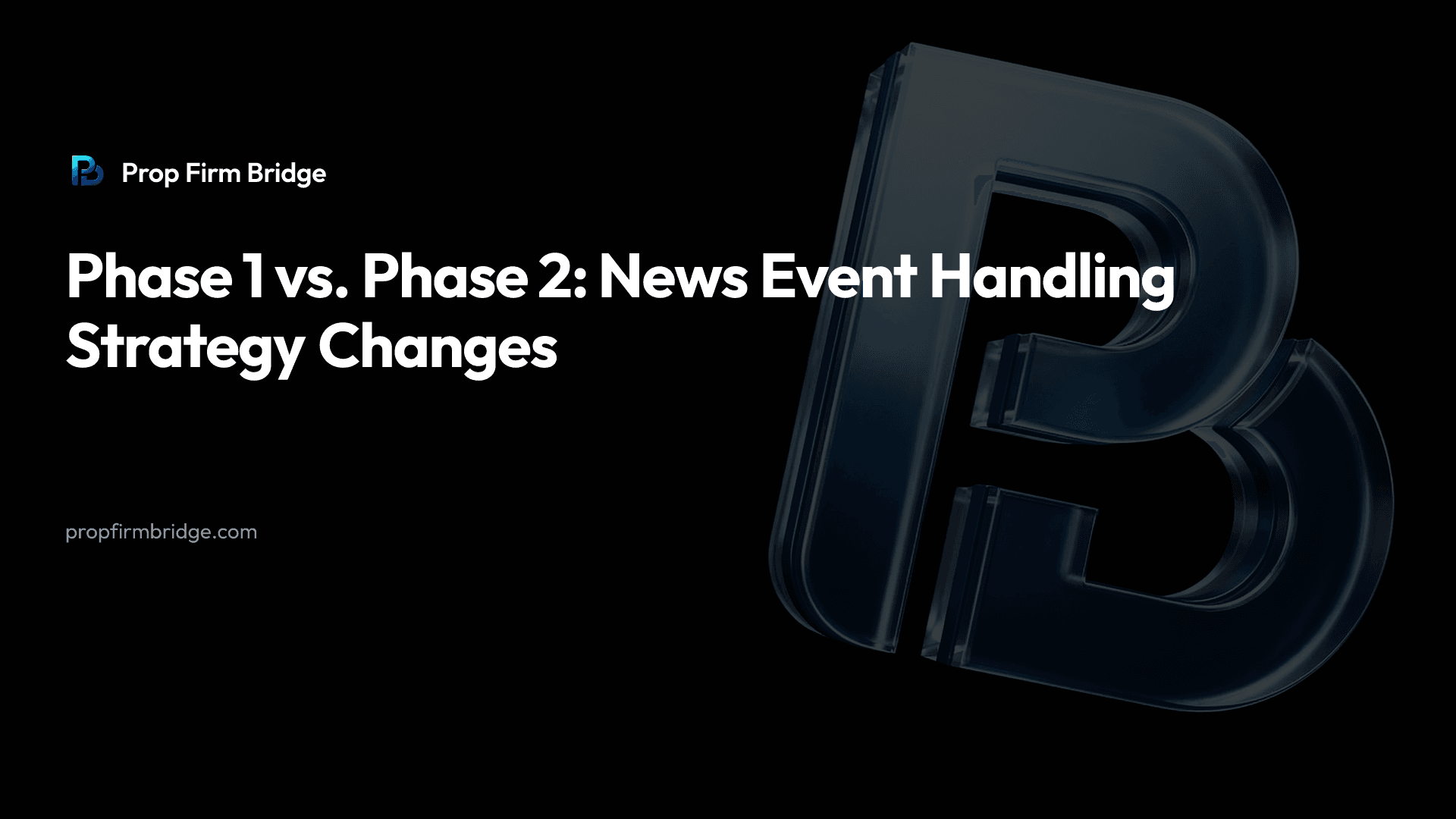 Prop Firm Bridge

Phase 1 vs. Phase 2: News Event Handling Strategy Changes

propfirmbridge.com